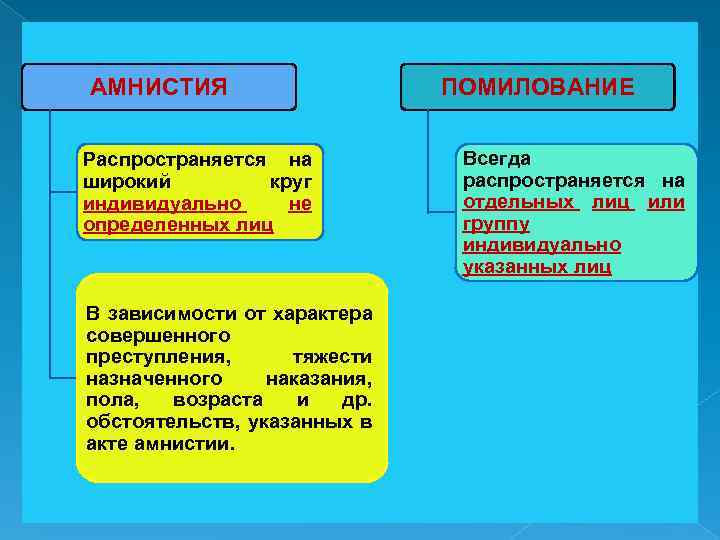 АМНИСТИЯ

Распространяется на широкий круг индивидуально не определенных лиц

В зависимости от характера совершенного преступления, тяжести назначенного наказания, пола, возраста и др. обстоятельств, указанных в акте амнистии.

ПОМИЛОВАНИЕ

Всегда распространяется на отдельных лиц или группу индивидуально указанных лиц